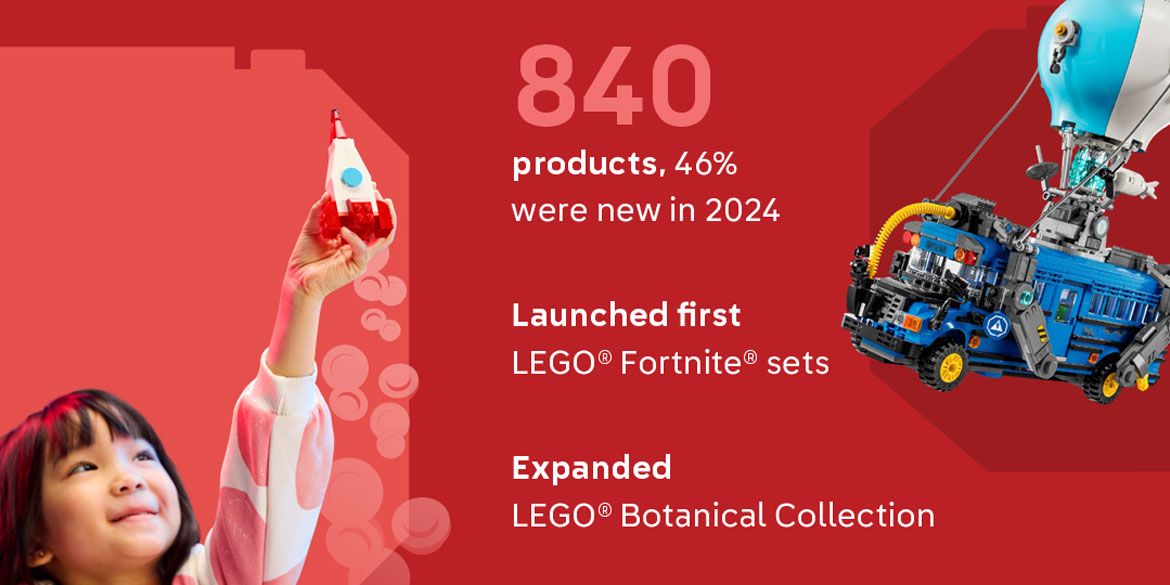 840
products, 46% were new in 2024

Launched first
LEGO® Fortnite® sets

Expanded
LEGO® Botanical Collection